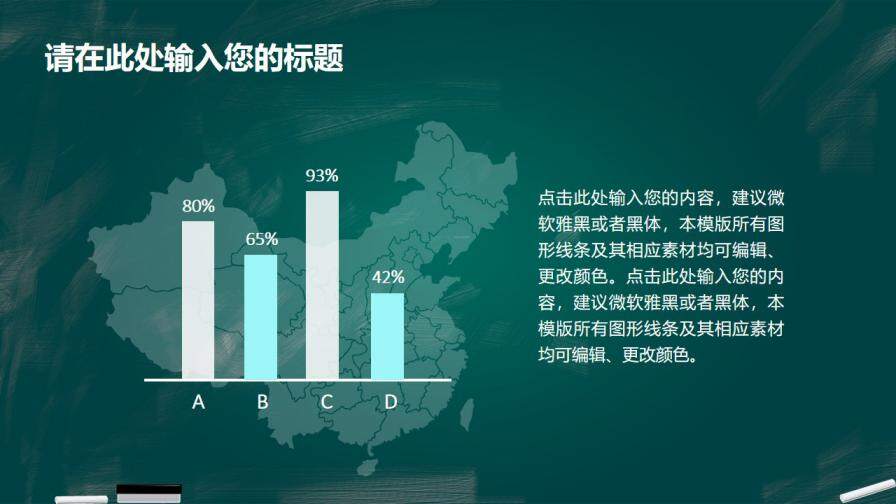 请在此处输入您的标题

80%
65%
93%
42%
A
B
C
D

点击此处输入您的内容，建议微软雅黑或者黑体，本模版所有图形线条及其相应素材均可编辑、更改颜色。点击此处输入您的内容，建议微软雅黑或者黑体，本模版所有图形线条及其相应素材均可编辑、更改颜色。